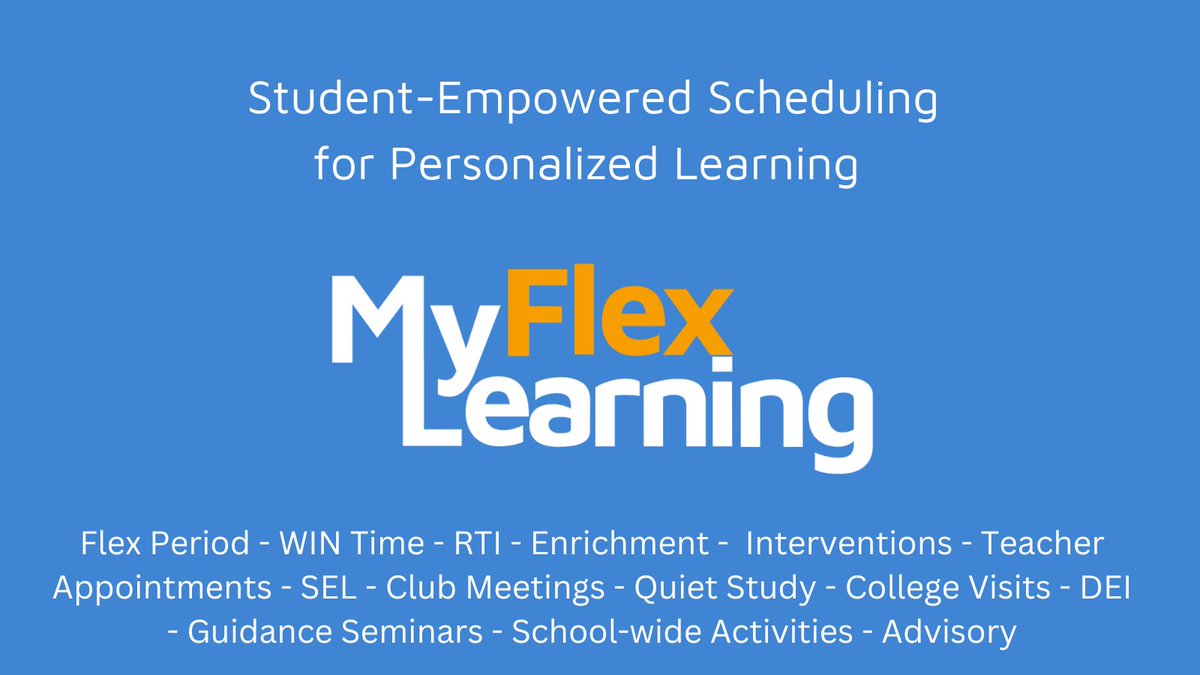 Student-Empowered Scheduling for Personalized Learning

MyFlex Learning

Flex Period - WIN Time - RTI - Enrichment - Interventions - Teacher Appointments - SEL - Club Meetings - Quiet Study - College Visits - DEI - Guidance Seminars - School-wide Activities - Advisory